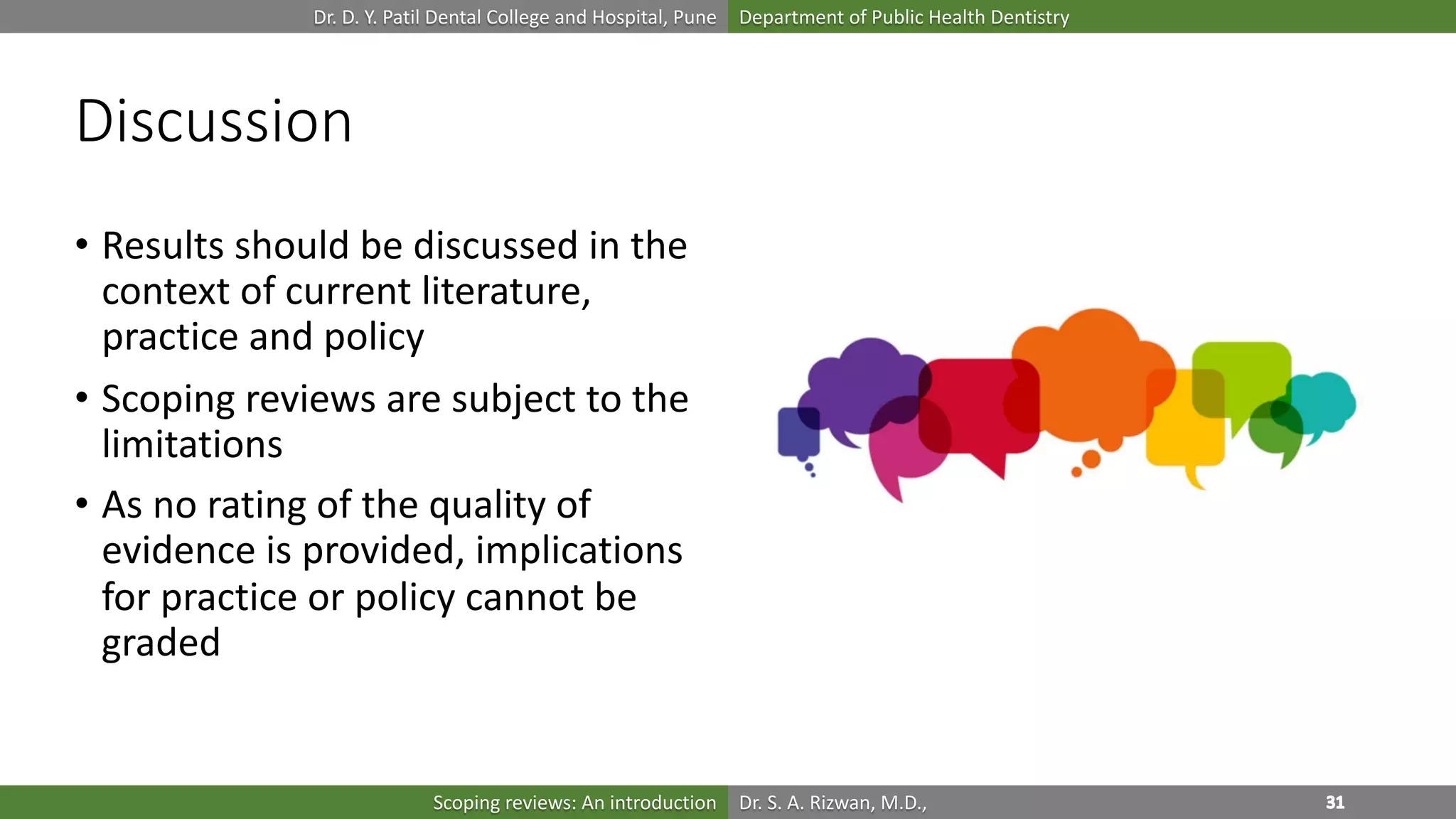 Dr. D. Y. Patil Dental College and Hospital, Pune

Department of Public Health Dentistry

Discussion

• Results should be discussed in the context of current literature, practice and policy

• Scoping reviews are subject to the limitations

• As no rating of the quality of evidence is provided, implications for practice or policy cannot be graded

Scoping reviews: An introduction

Dr. S. A. Rizwan, M.D.,

31